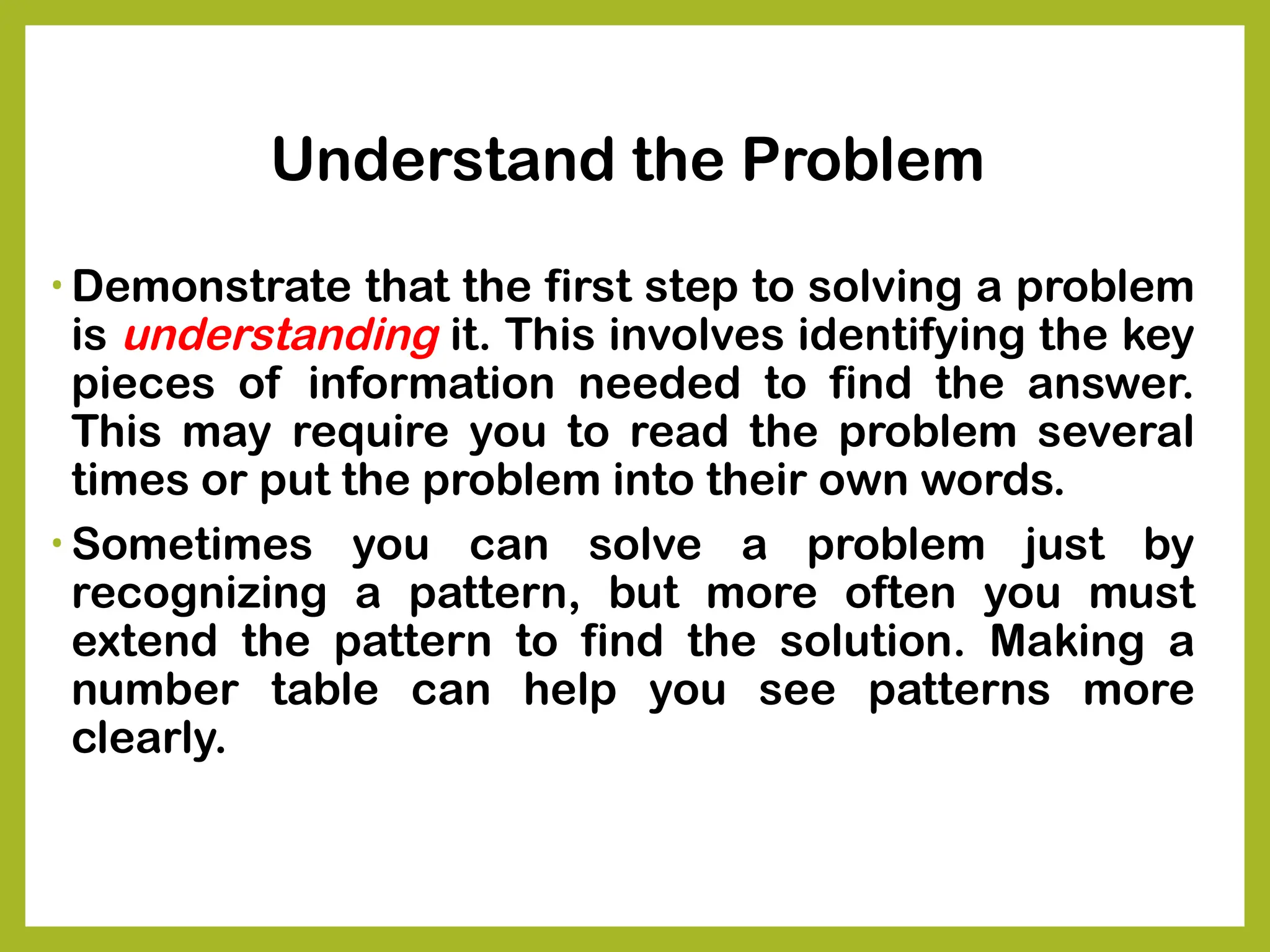 Understand the Problem

• Demonstrate that the first step to solving a problem is understanding it. This involves identifying the key pieces of information needed to find the answer. This may require you to read the problem several times or put the problem into their own words.

• Sometimes you can solve a problem just by recognizing a pattern, but more often you must extend the pattern to find the solution. Making a number table can help you see patterns more clearly.